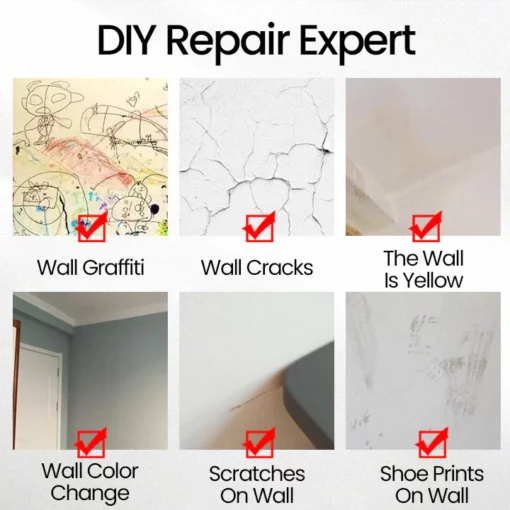 DIY Repair Expert

Wall Graffiti

Wall Cracks

The Wall Is Yellow

Wall Color Change

Scratches On Wall

Shoe Prints On Wall